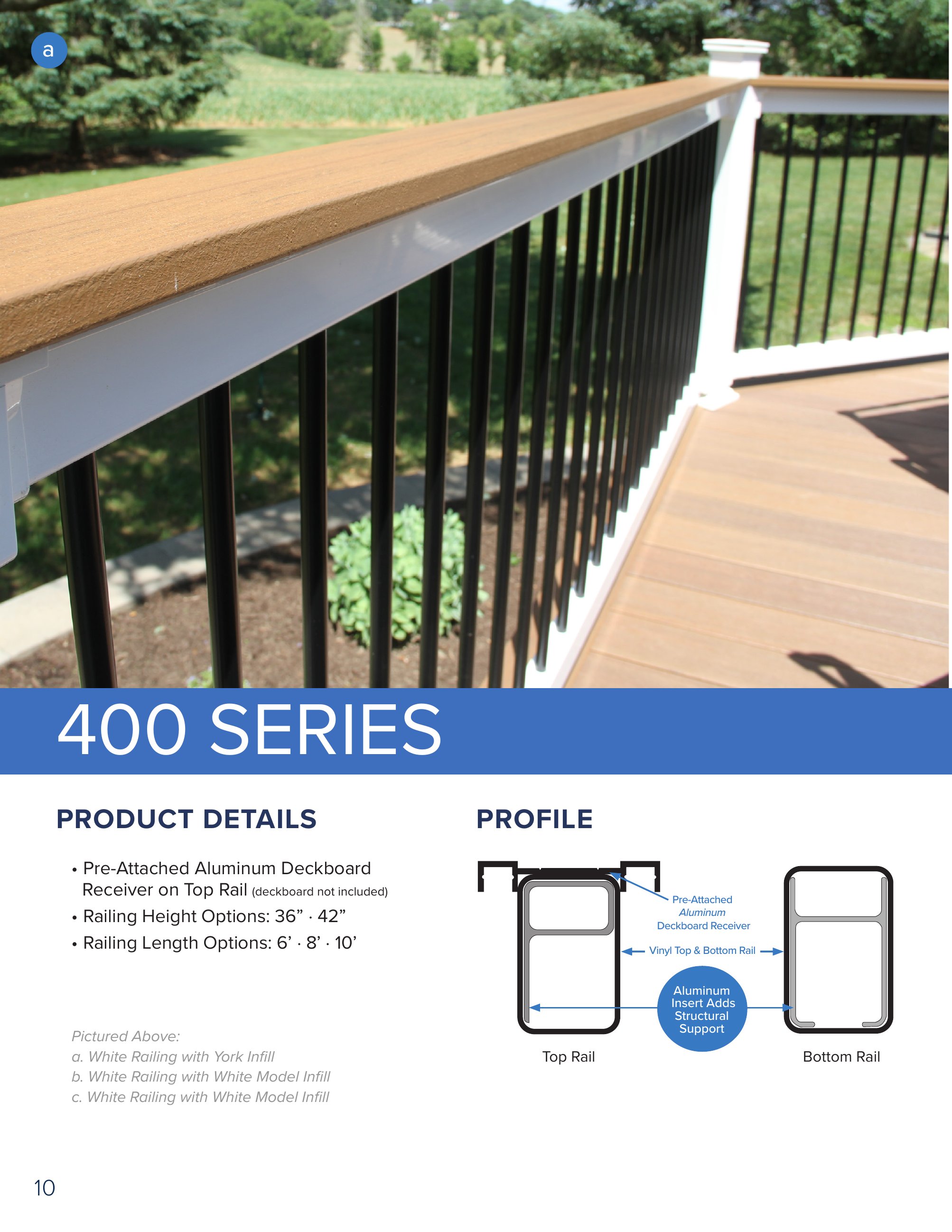 a

400 SERIES

PRODUCT DETAILS

• Pre-Attached Aluminum Deckboard Receiver on Top Rail (deckboard not included)
• Railing Height Options: 36” · 42”
• Railing Length Options: 6’ · 8’ · 10’

Pictured Above:
a. White Railing with York Infill
b. White Railing with White Model Infill
c. White Railing with White Model Infill

PROFILE

Pre-Attached Aluminum Deckboard Receiver

Vinyl Top & Bottom Rail

Aluminum Insert Adds Structural Support

Top Rail

Bottom Rail

10